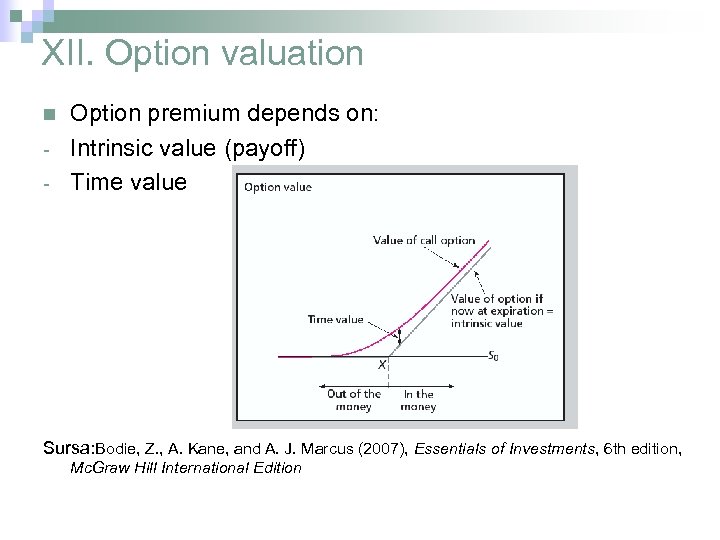 XII. Option valuation

Option premium depends on:
- Intrinsic value (payoff)
- Time value

Option value

Value of call option

Value of option if now at expiration = intrinsic value

Time value

$X$

$S_0$

Out of the money

In the money

Sursa:Bodie, Z., A. Kane, and A. J. Marcus (2007), Essentials of Investments, 6th edition, McGraw Hill International Edition